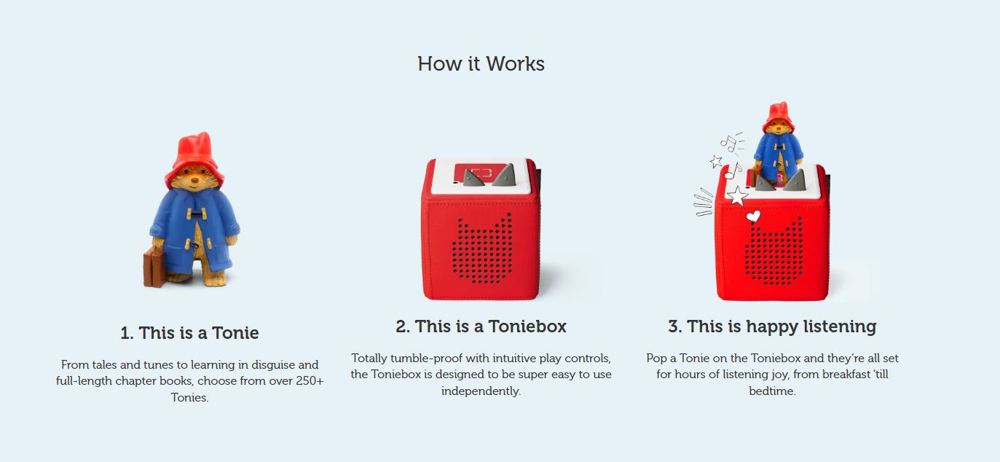 How it Works

1. This is a Tonie

From tales and tunes to learning in disguise and full-length chapter books, choose from over 250+ Tonies.

2. This is a Toniebox

Totally tumble-proof with intuitive play controls, the Toniebox is designed to be super easy to use independently.

3. This is happy listening

Pop a Tonie on the Toniebox and they're all set for hours of listening joy, from breakfast 'till bedtime.